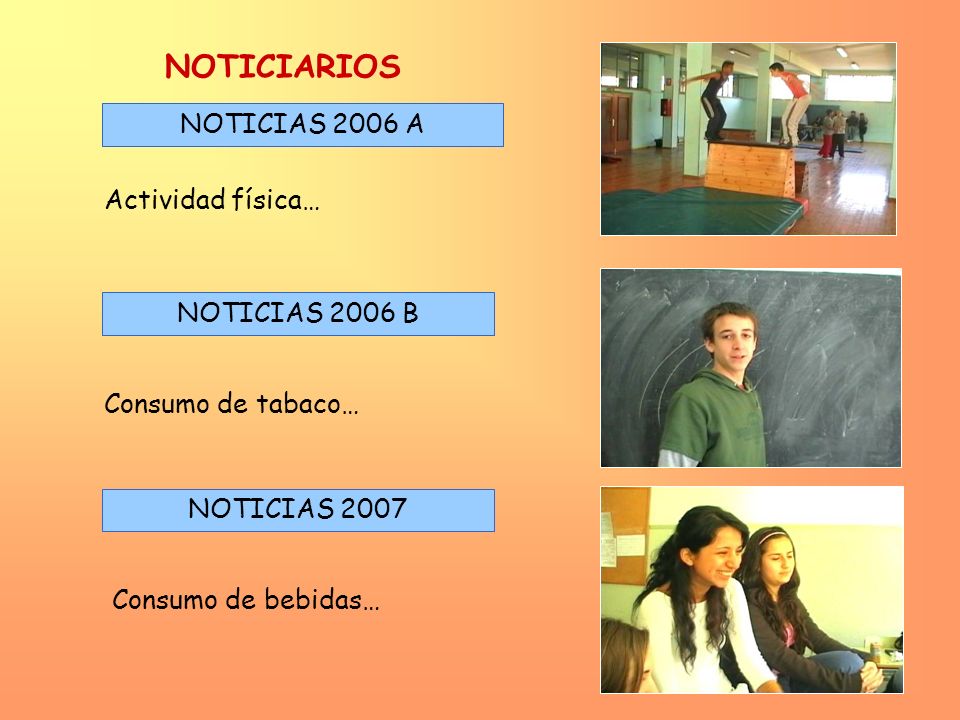 NOTICIARIOS

NOTICIAS 2006 A

Actividad física…

NOTICIAS 2006 B

Consumo de tabaco…

NOTICIAS 2007

Consumo de bebidas…